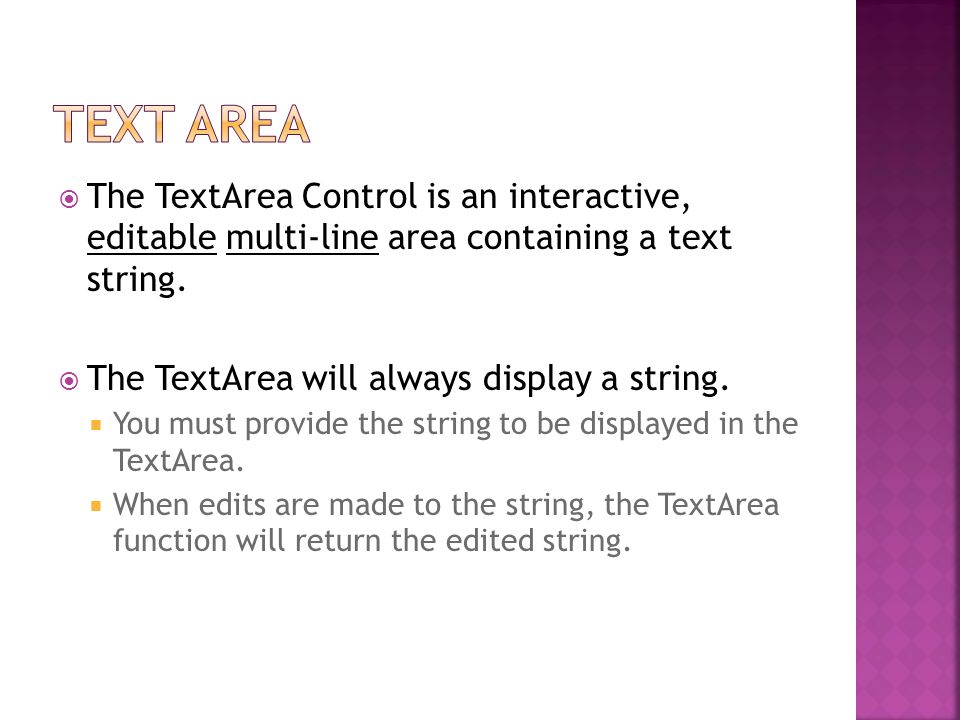 TEXT AREA

The TextArea Control is an interactive, editable multi-line area containing a text string.

The TextArea will always display a string.

You must provide the string to be displayed in the TextArea.

When edits are made to the string, the TextArea function will return the edited string.